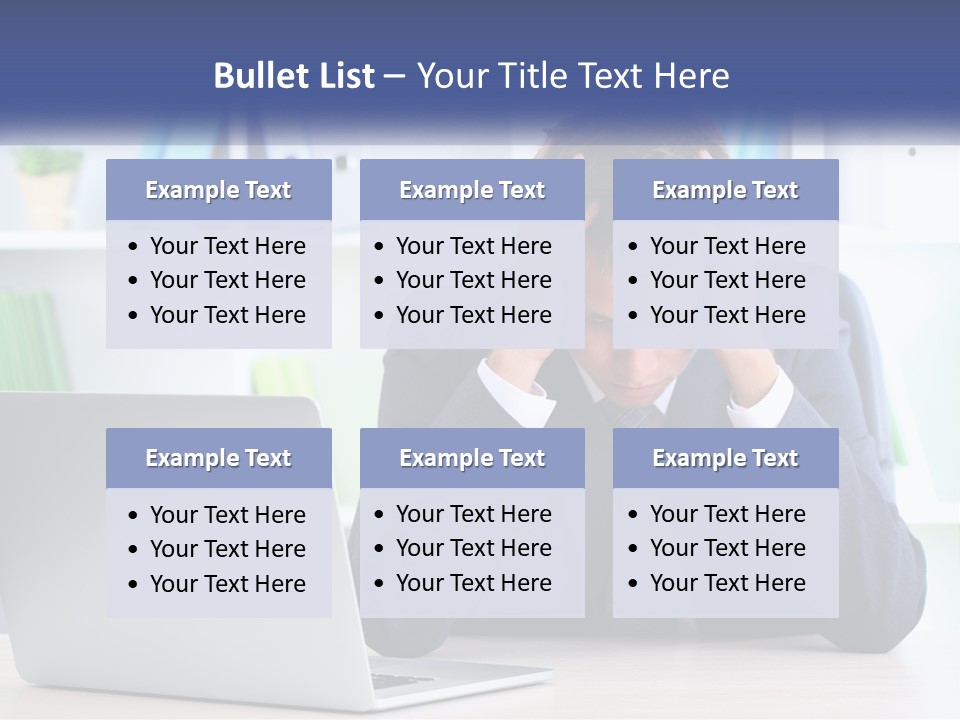 Bullet List – Your Title Text Here

Example Text
- Your Text Here
- Your Text Here
- Your Text Here

Example Text
- Your Text Here
- Your Text Here
- Your Text Here

Example Text
- Your Text Here
- Your Text Here
- Your Text Here

Example Text
- Your Text Here
- Your Text Here
- Your Text Here

Example Text
- Your Text Here
- Your Text Here
- Your Text Here

Example Text
- Your Text Here
- Your Text Here
- Your Text Here